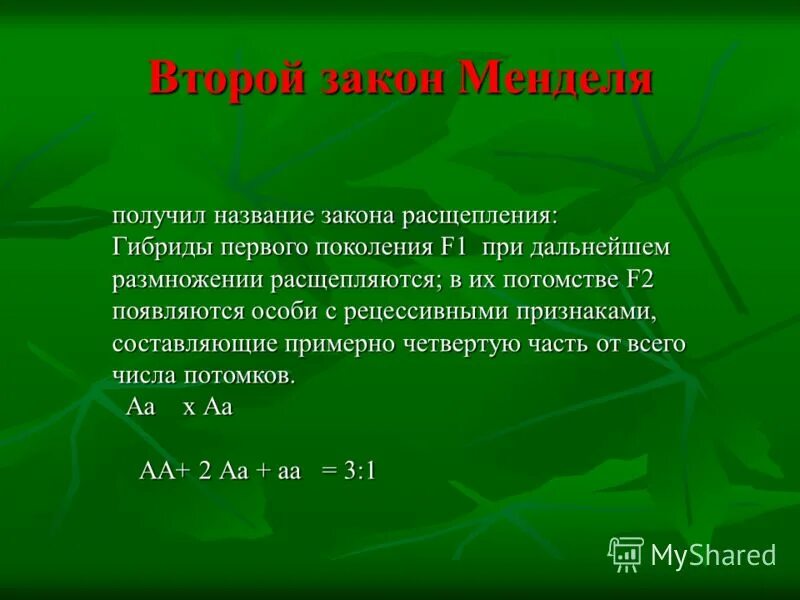 Второй закон Менделя

получил название закона расщепления:
Гибриды первого поколения F1 при дальнейшем размножении расщепляются; в их потомстве F2 появляются особи с рецессивными признаками, составляющие примерно четвертую часть от всего числа потомков.

Аа х Аа

АА+ 2 Аа + аа = 3:1

MyShared